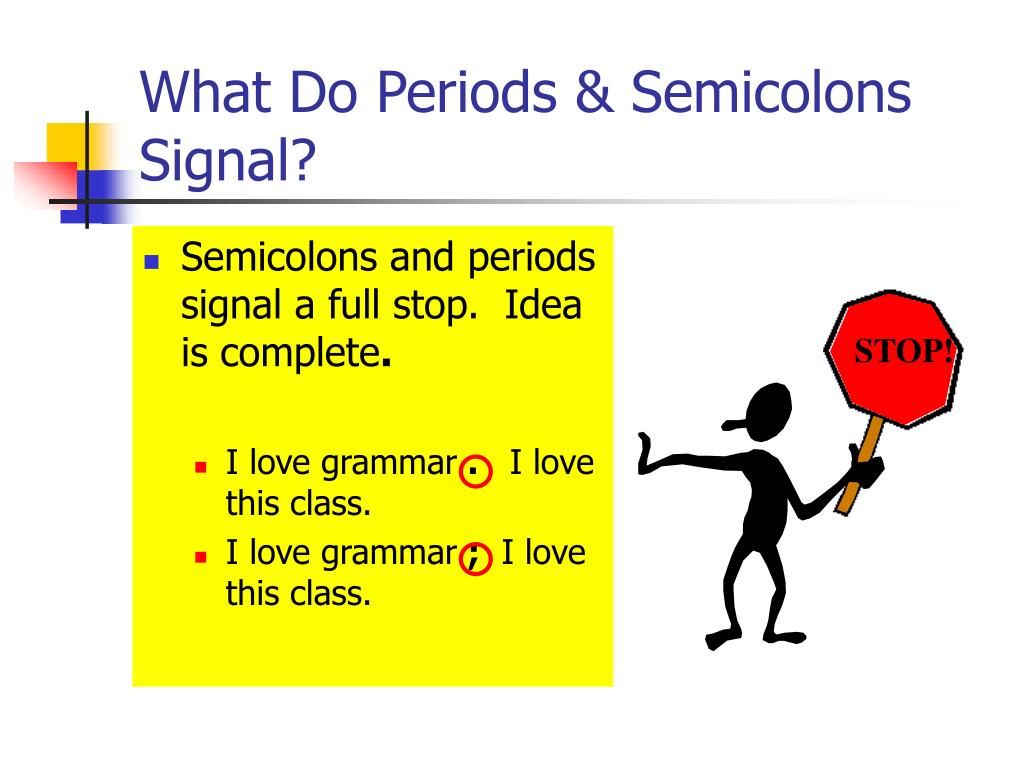 What Do Periods & Semicolons Signal?

Semicolons and periods signal a full stop. Idea is complete.

I love grammar. I love this class.

I love grammar; I love this class.

STOP!